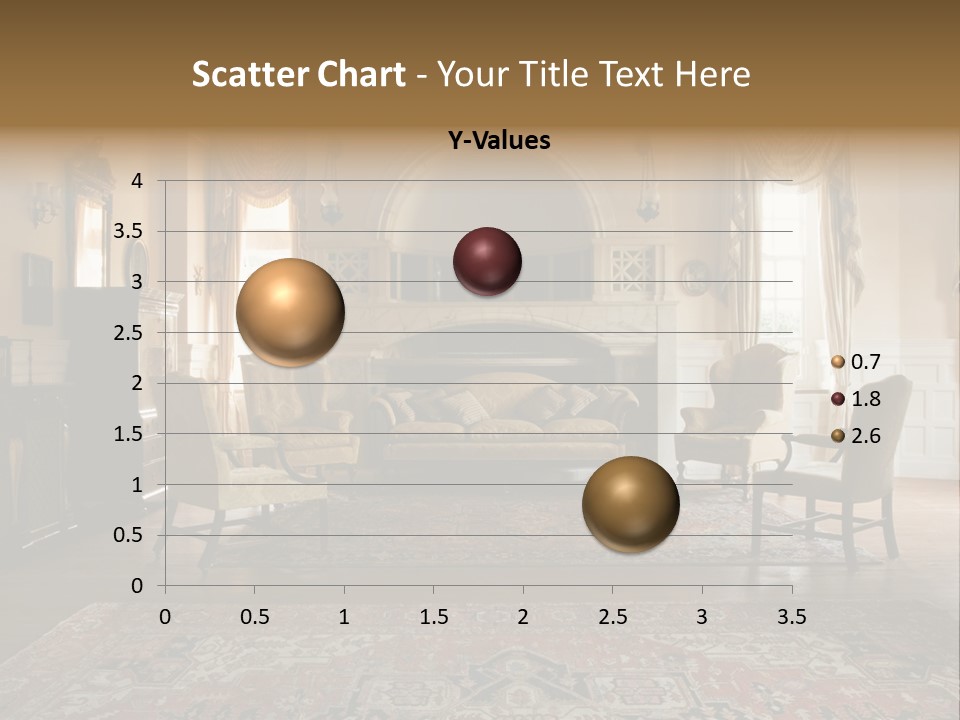 Scatter Chart - Your Title Text Here

Y-Values

4
3.5
3
2.5
2
1.5
1
0.5
0

0 0.5 1 1.5 2 2.5 3 3.5

0.7
1.8
2.6